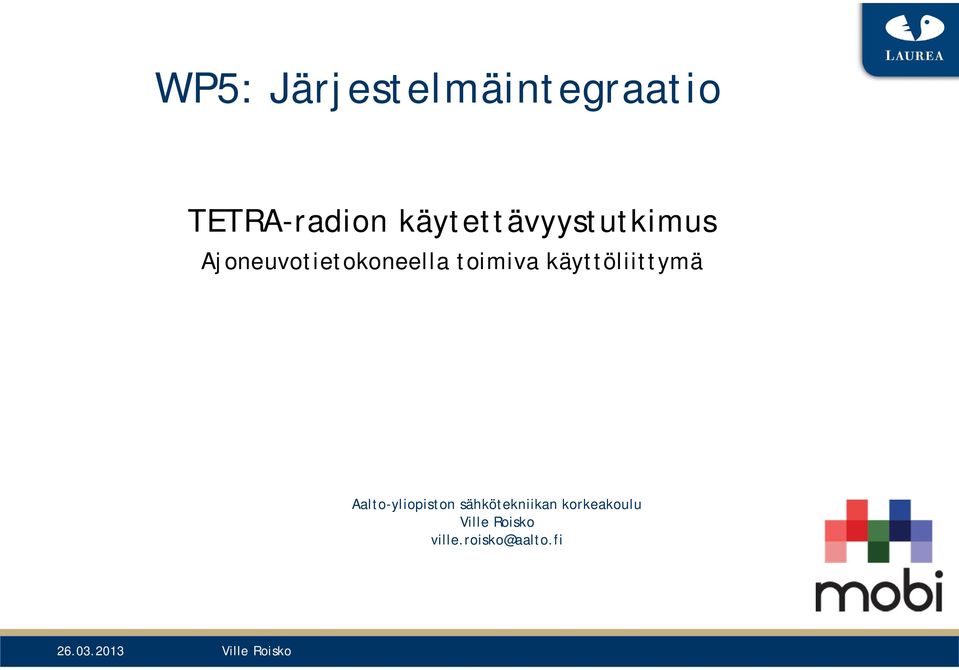 LAUREA

WP5: Järjestelmäintegraatio

TETRA-radion käytettävyystutkimus
Ajoneuvotietokoneella toimiva käyttöliittymä

Aalto-yliopiston sähkötekniikan korkeakoulu
Ville Roisko
ville.roisko@aalto.fi

mobi

26.03.2013 Ville Roisko